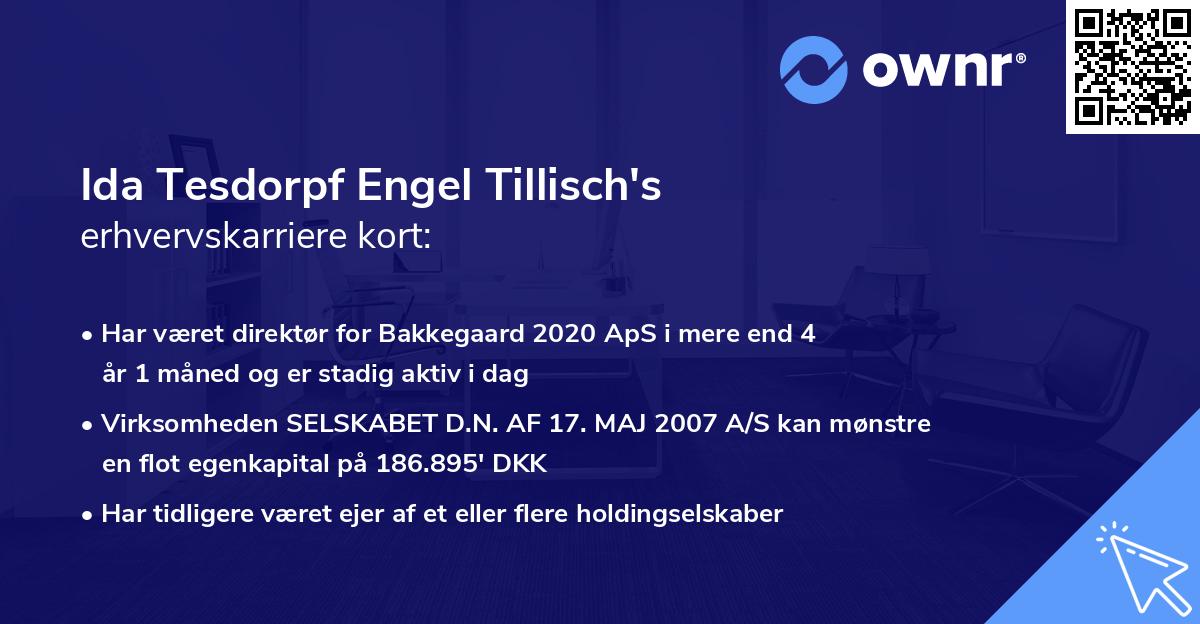 ownr®

Ida Tesdorpf Engel Tillisch's
erhvervskarriere kort:

• Har været direktør for Bakkegaard 2020 ApS i mere end 4 år 1 måned og er stadig aktiv i dag

• Virksomheden SELSKABET D.N. AF 17. MAJ 2007 A/S kan mønstre en flot egenkapital på 186.895' DKK

• Har tidligere været ejer af et eller flere holdingselskaber